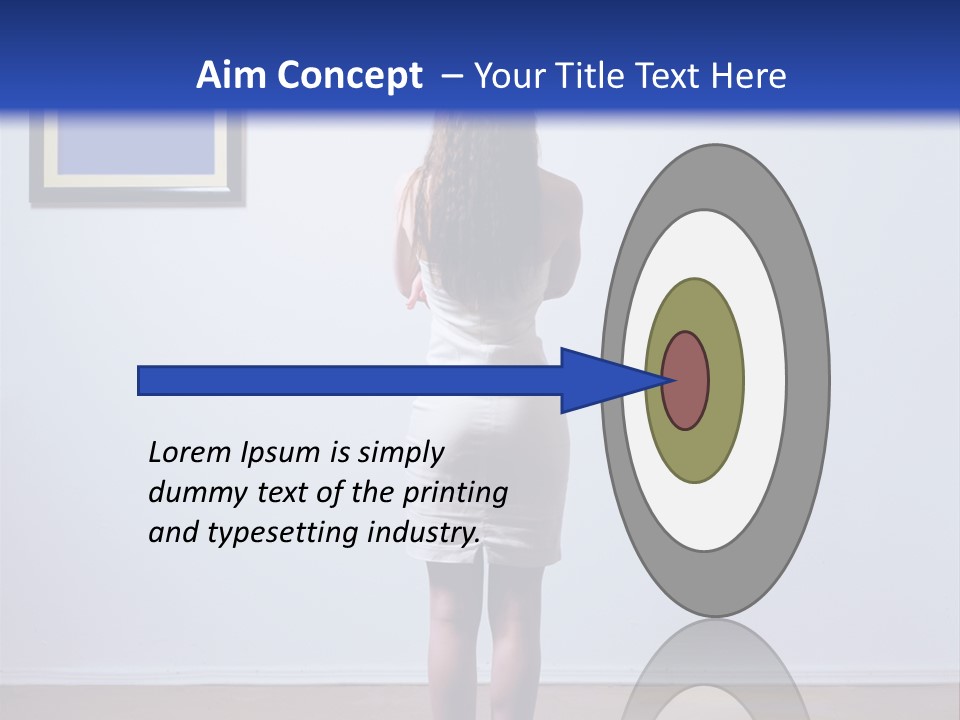 Aim Concept – Your Title Text Here

Lorem Ipsum is simply dummy text of the printing and typesetting industry.